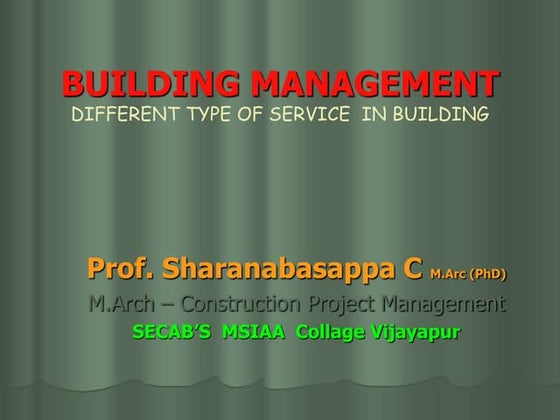 BUILDING MANAGEMENT
DIFFERENT TYPE OF SERVICE IN BUILDING

Prof. Sharanabasappa C M.Arc (PhD)
M.Arch – Construction Project Management
SECAB'S MSIAA Collage Vijayapur